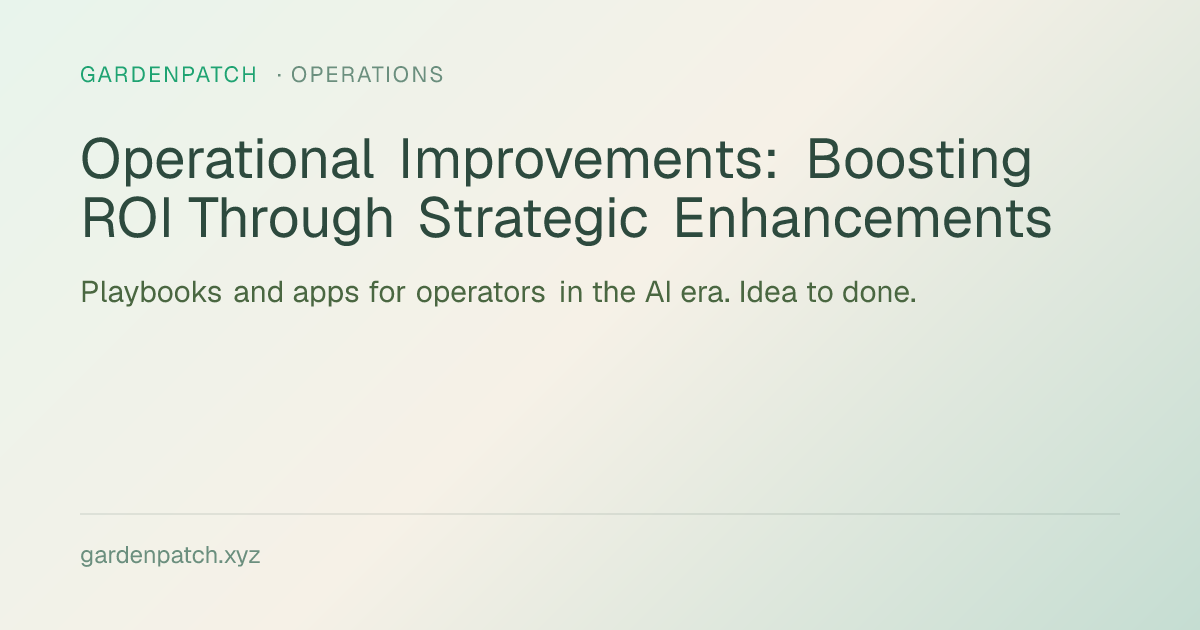 GARDENPATCH · OPERATIONS

Operational Improvements: Boosting ROI Through Strategic Enhancements

Playbooks and apps for operators in the AI era. Idea to done.

gardenpatch.xyz